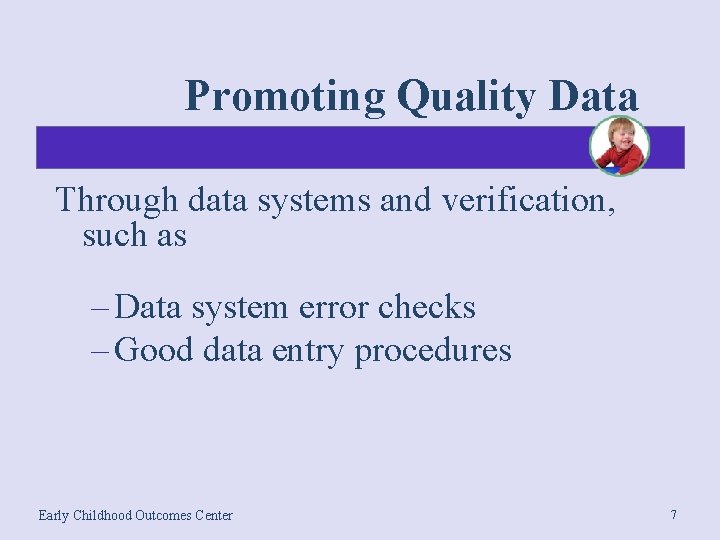 Promoting Quality Data

Through data systems and verification, such as

– Data system error checks
– Good data entry procedures

Early Childhood Outcomes Center

7